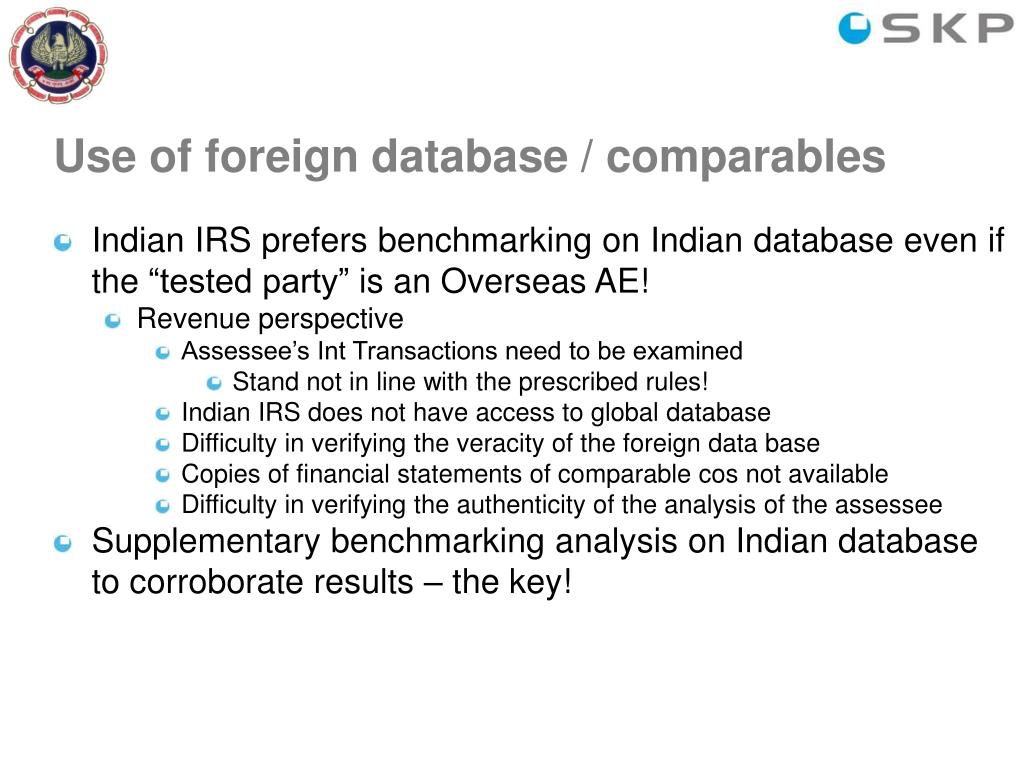 SKP

Use of foreign database / comparables

Indian IRS prefers benchmarking on Indian database even if the “tested party” is an Overseas AE!

Revenue perspective

Assessee’s Int Transactions need to be examined

Stand not in line with the prescribed rules!

Indian IRS does not have access to global database

Difficulty in verifying the veracity of the foreign data base

Copies of financial statements of comparable cos not available

Difficulty in verifying the authenticity of the analysis of the assessee

Supplementary benchmarking analysis on Indian database to corroborate results – the key!